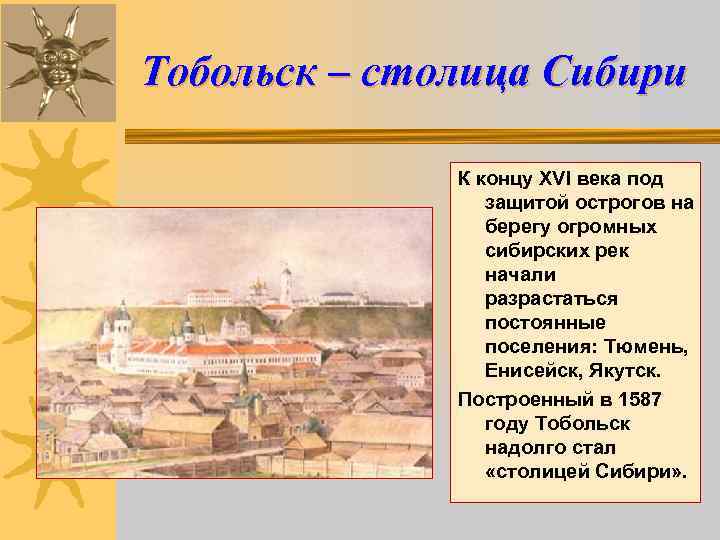 Тобольск – столица Сибири

К концу XVI века под защитой острогов на берегу огромных сибирских рек начали разрастаться постоянные поселения: Тюмень, Енисейск, Якутск.

Построенный в 1587 году Тобольск надолго стал «столицей Сибири».